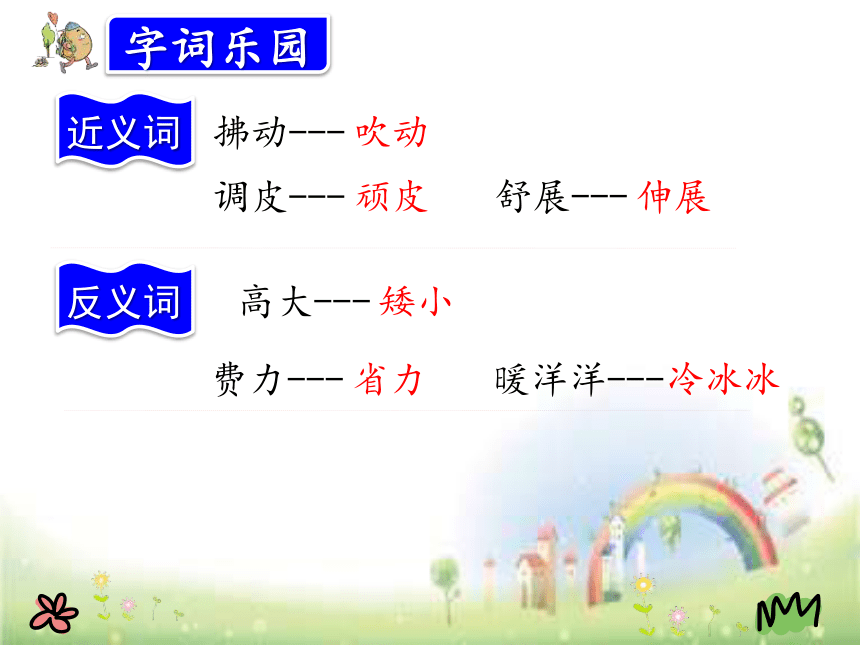 字词乐园

近义词

拂动--- 吹动

调皮--- 顽皮　　舒展--- 伸展

反义词

高大--- 矮小

费力--- 省力　　暖洋洋---冷冰冰